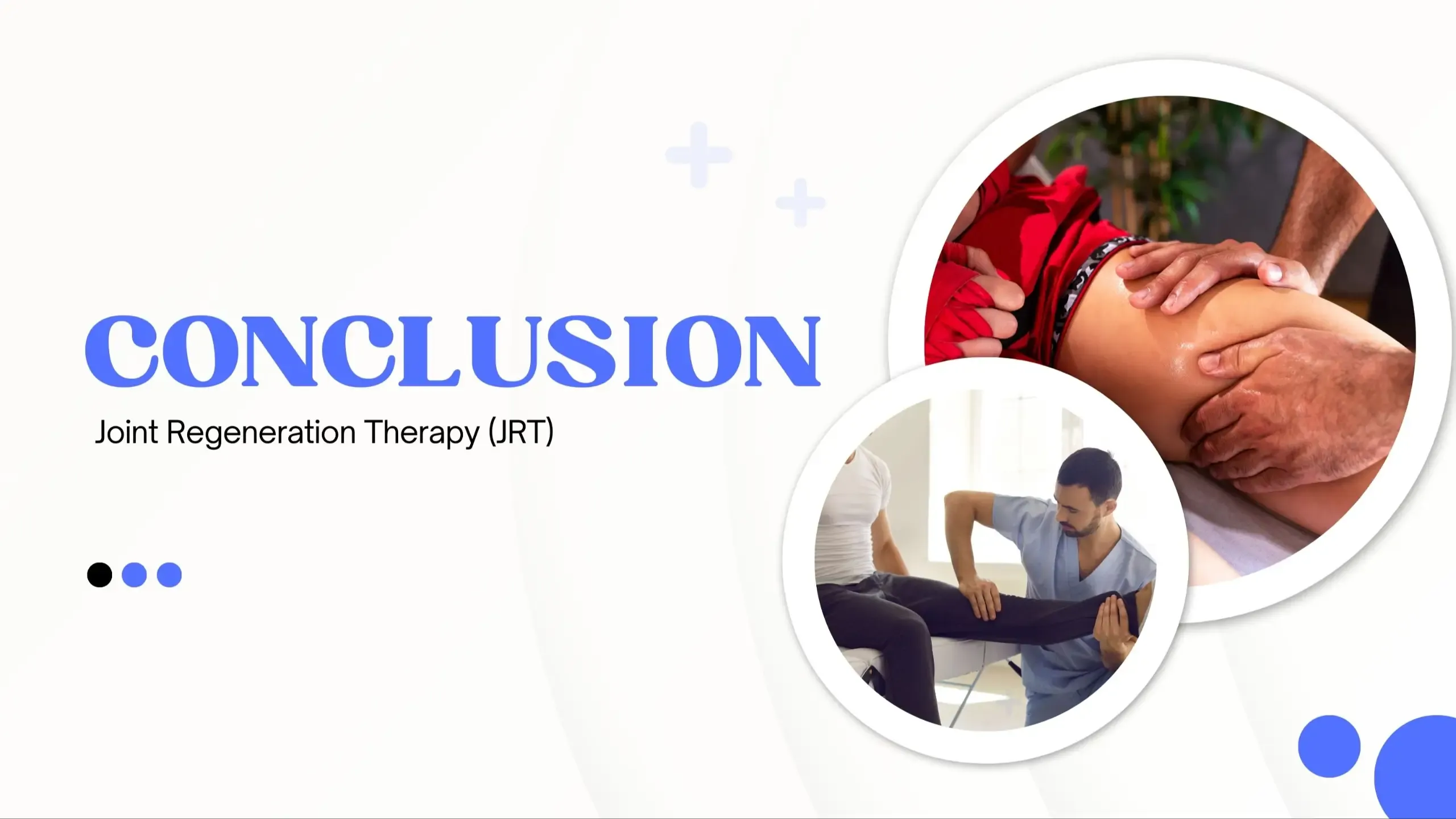 CONCLUSION

Joint Regeneration Therapy (JRT)